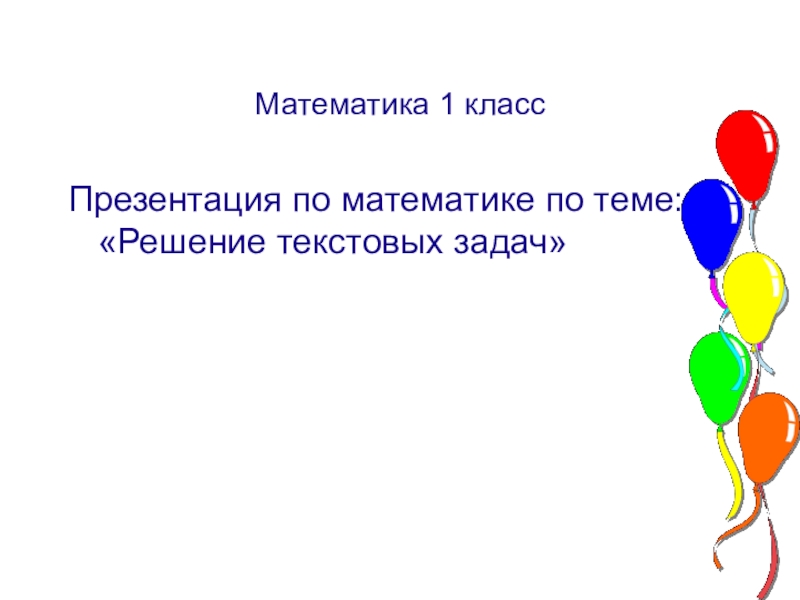 Математика 1 класс

Презентация по математике по теме: «Решение текстовых задач»